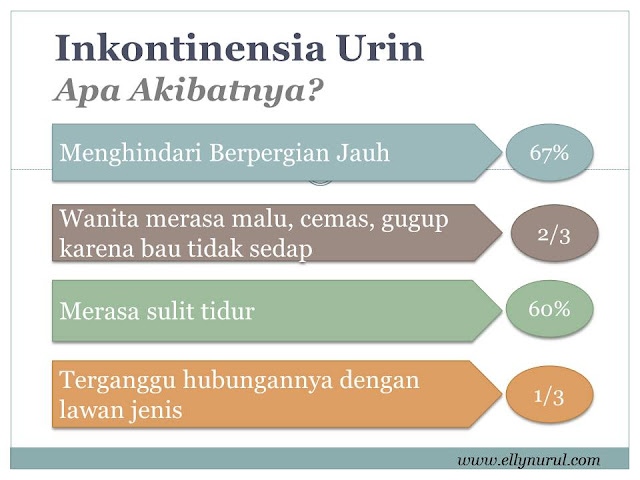 Inkontinensia Urin
Apa Akibatnya?

Menghindari Berpergian Jauh

67%

Wanita merasa malu, cemas, gugup karena bau tidak sedap

2/3

Merasa sulit tidur

60%

Terganggu hubungannya dengan lawan jenis

1/3

www.ellynurul.com